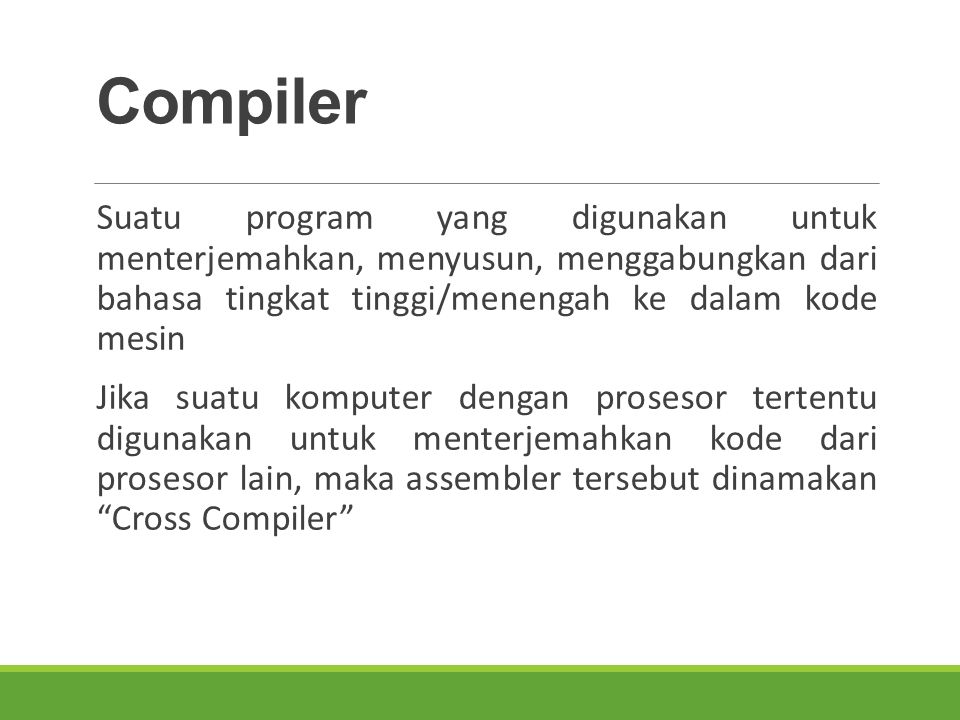 Compiler

Suatu program yang digunakan untuk menterjemahkan, menyusun, menggabungkan dari bahasa tingkat tinggi/menengah ke dalam kode mesin

Jika suatu komputer dengan prosesor tertentu digunakan untuk menterjemahkan kode dari prosesor lain, maka assembler tersebut dinamakan “Cross Compiler”